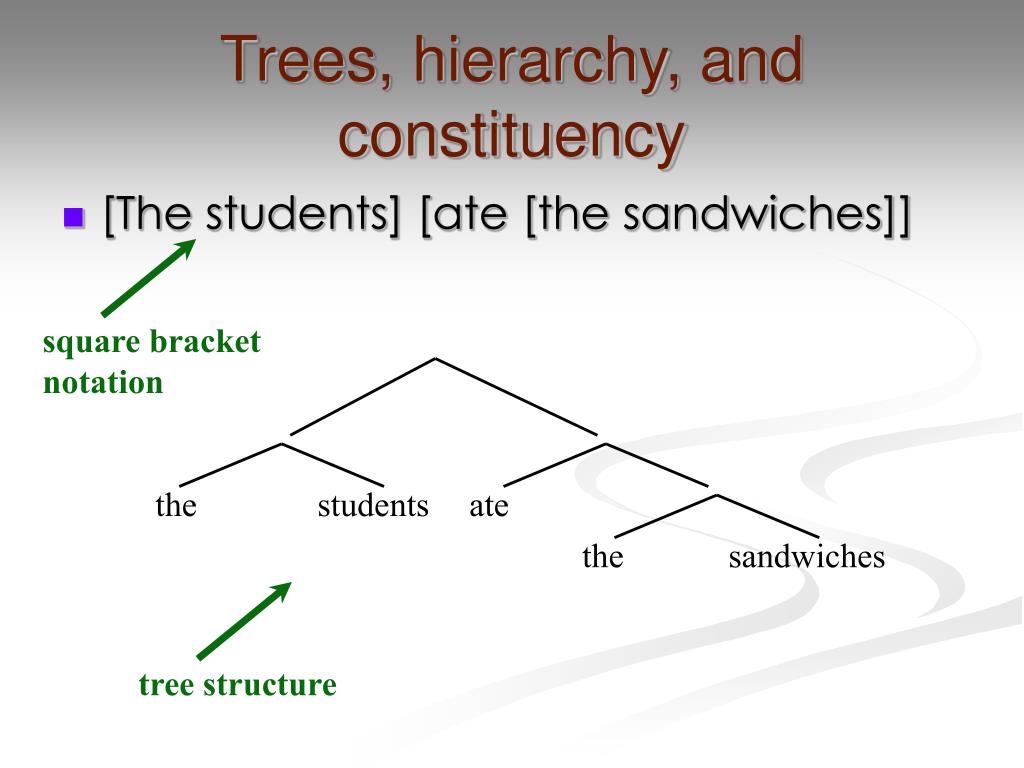 Trees, hierarchy, and constituency

[The students] [ate [the sandwiches]]

square bracket notation

the students ate the sandwiches

tree structure